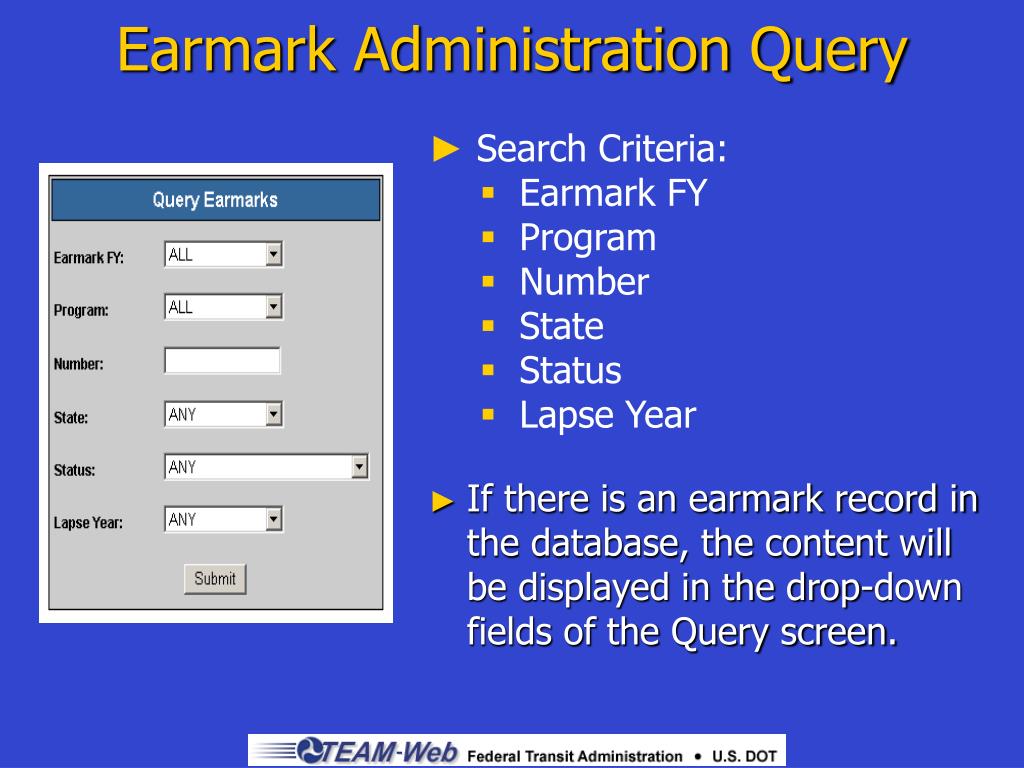 Earmark Administration Query

Query Earmarks

Earmark FY: ALL

Program: ALL

Number:

State: ANY

Status: ANY

Lapse Year: ANY

Submit

► Search Criteria:
▪ Earmark FY
▪ Program
▪ Number
▪ State
▪ Status
▪ Lapse Year

► If there is an earmark record in the database, the content will be displayed in the drop-down fields of the Query screen.

TEAM-Web Federal Transit Administration • U.S. DOT